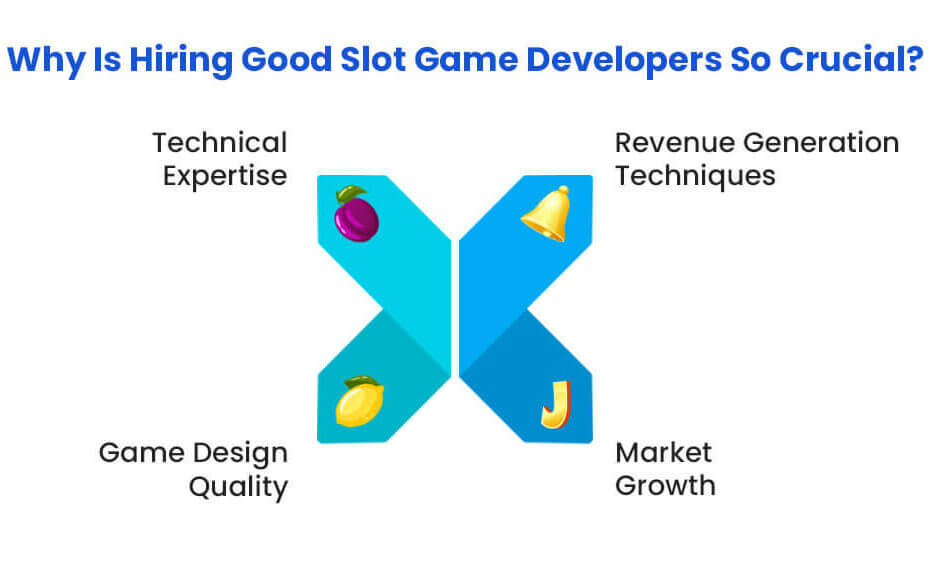 Why Is Hiring Good Slot Game Developers So Crucial?

Technical Expertise

Revenue Generation Techniques

J

Game Design Quality

Market Growth